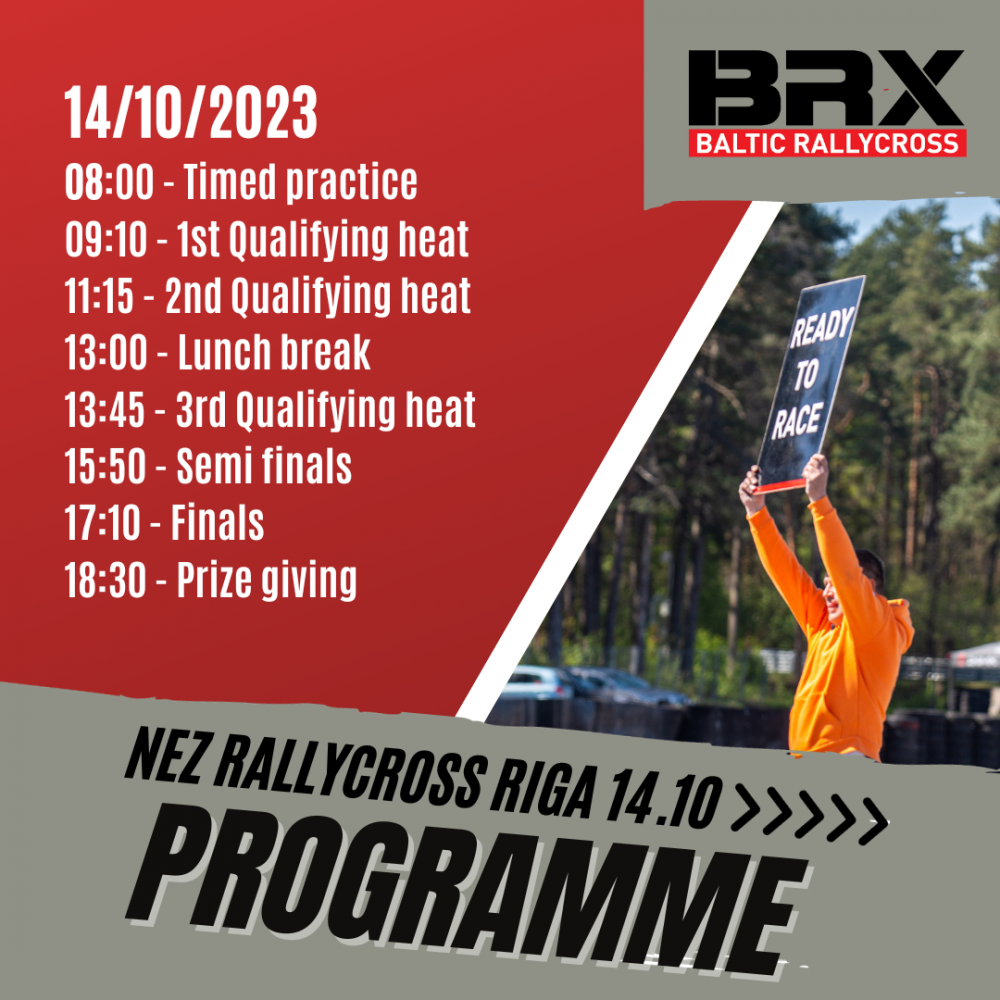 14/10/2023
08:00 - Timed practice
09:10 - 1st Qualifying heat
11:15 - 2nd Qualifying heat
13:00 - Lunch break
13:45 - 3rd Qualifying heat
15:50 - Semi finals
17:10 - Finals
18:30 - Prize giving

BRX
BALTIC RALLYCROSS

READY TO RACE

NEZ RALLYCROSS RIGA 14.10 >>>>>
PROGRAMME